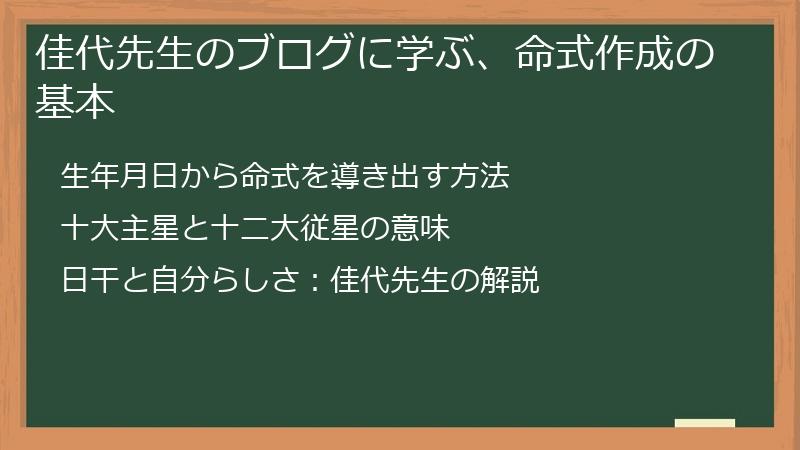 佳代先生のブログに学ぶ、命式作成の基本

生年月日から命式を導き出す方法

十大主星と十二大従星の意味

日干と自分らしさ：佳代先生の解説